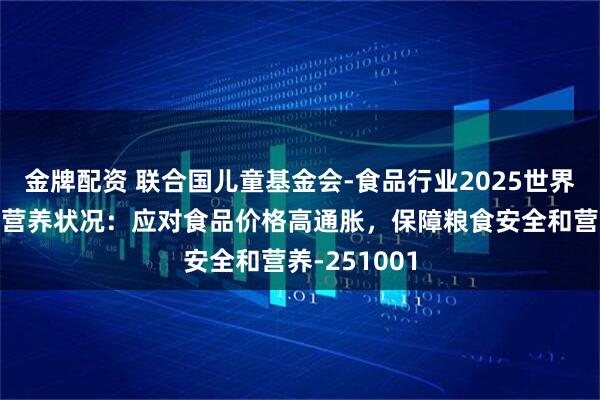 金牌配资 联合国儿童基金会-食品行业2025世界营养状况：应对食品价格高通胀，保障粮食安全和营安全和营养-251001